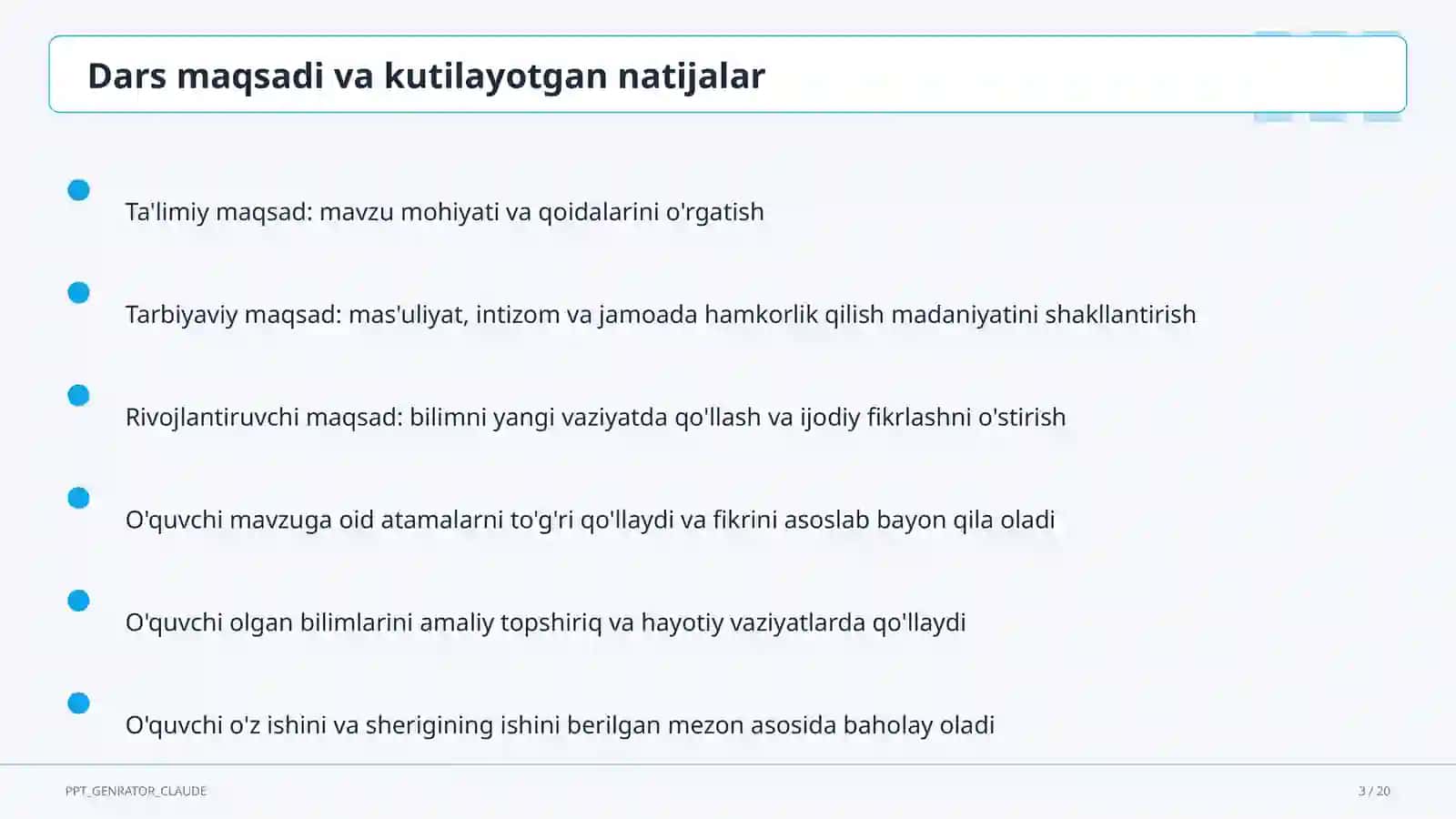 Dars maqsadi va kutilayotgan natijalar

Ta'limiy maqsad: mavzu mohiyati va qoidalarini o'rgatish

Tarbiyaviy maqsad: mas'uliyat, intizom va jamoada hamkorlik qilish madaniyatini shakllantirish

Rivojlantiruvchi maqsad: bilimni yangi vaziyatda qo'llash va ijodiy fikrlashni o'stirish

O'quvchi mavzuga oid atamalarni to'g'ri qo'llaydi va fikrini asoslab bayon qila oladi

O'quvchi olgan bilimlarini amaliy topshiriq va hayotiy vaziyatlarda qo'llaydi

O'quvchi o'z ishini va sherigining ishini berilgan mezon asosida baholay oladi

PPT_GENRATOR_CLAUDE

3 / 20